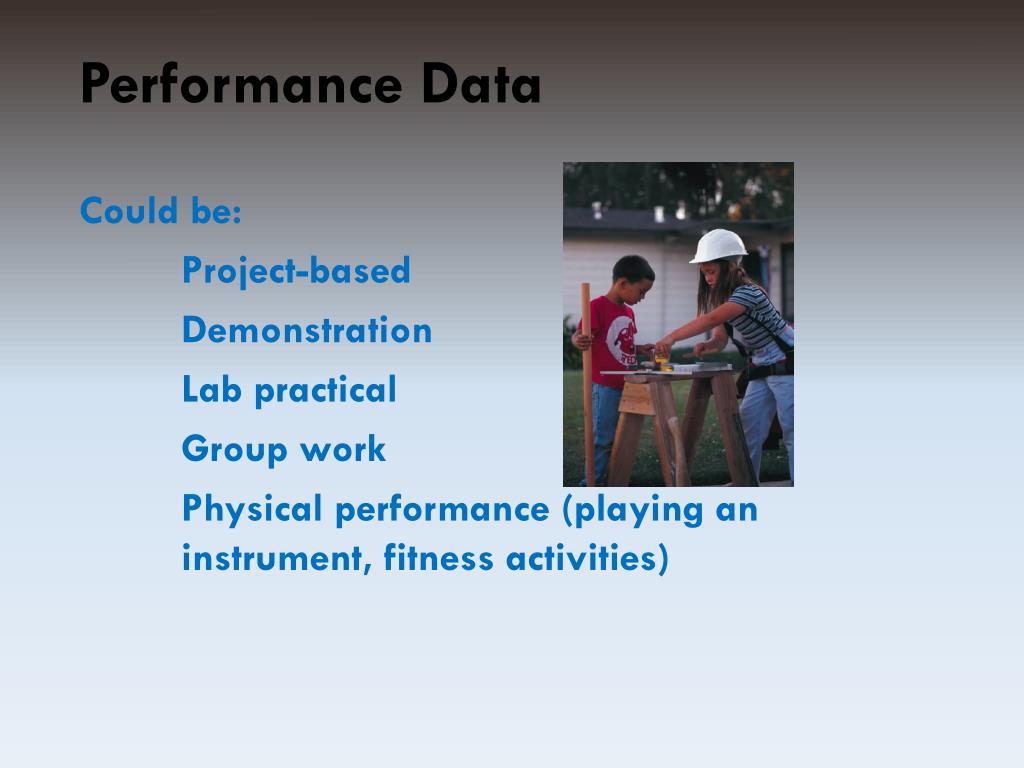 Performance Data

Could be:

Project-based

Demonstration

Lab practical

Group work

Physical performance (playing an instrument, fitness activities)